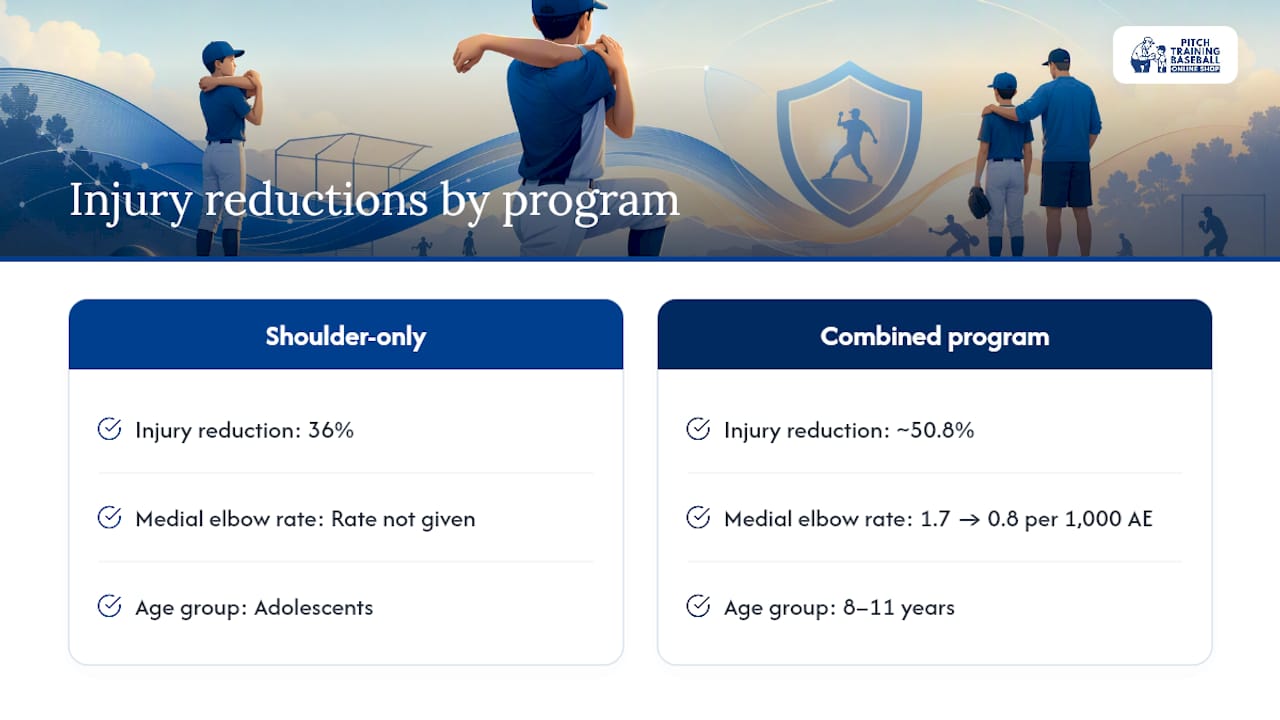 PITCH TRAINING BASEBALL ONLINE SHOP

Injury reductions by program

Shoulder-only

Injury reduction: 36%

Medial elbow rate: Rate not given

Age group: Adolescents

Combined program

Injury reduction: ~50.8%

Medial elbow rate: 1.7 → 0.8 per 1,000 AE

Age group: 8–11 years